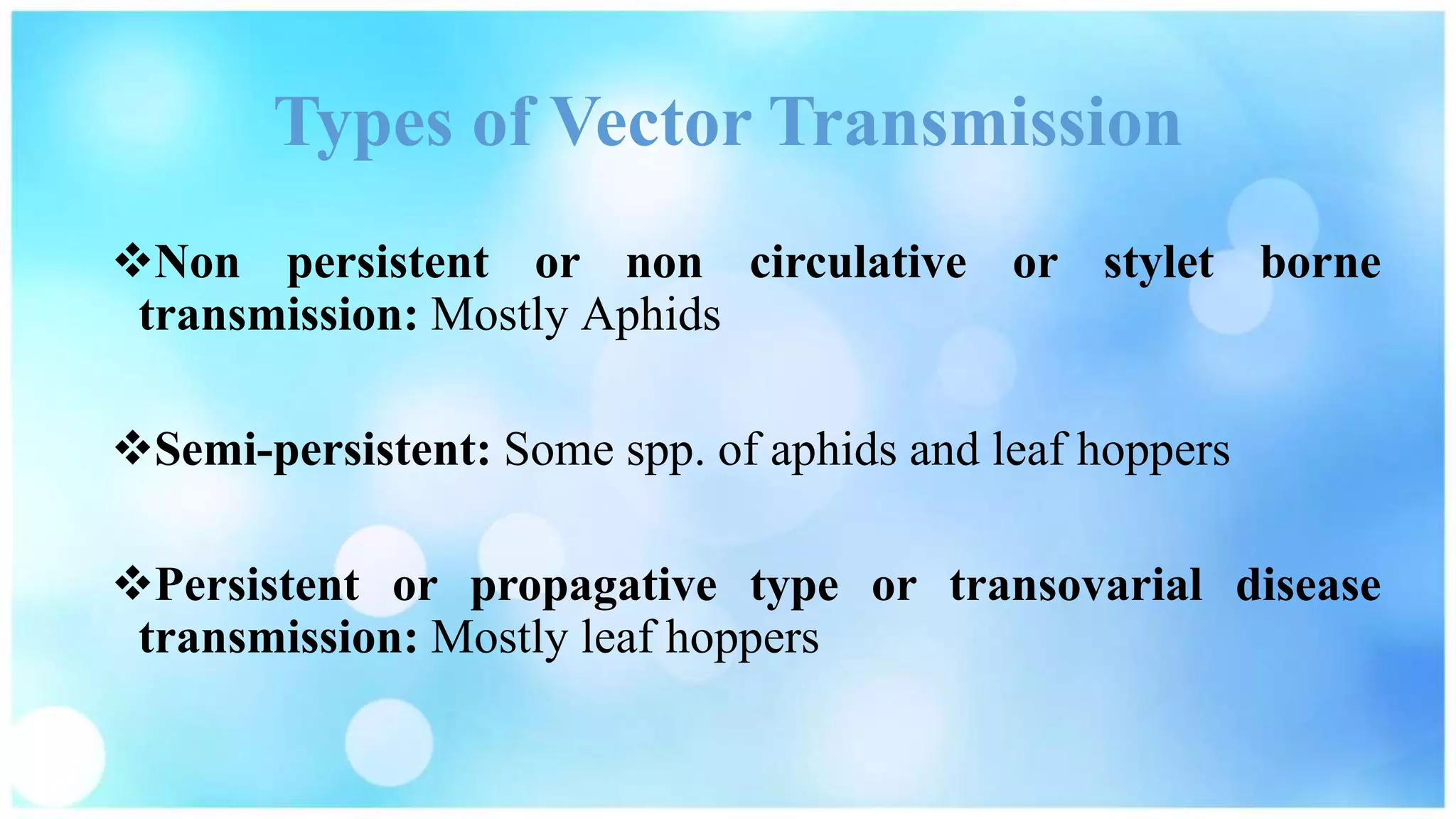 Types of Vector Transmission

❖Non persistent or non circulative or stylet borne transmission: Mostly Aphids

❖Semi-persistent: Some spp. of aphids and leaf hoppers

❖Persistent or propagative type or transovarial disease transmission: Mostly leaf hoppers